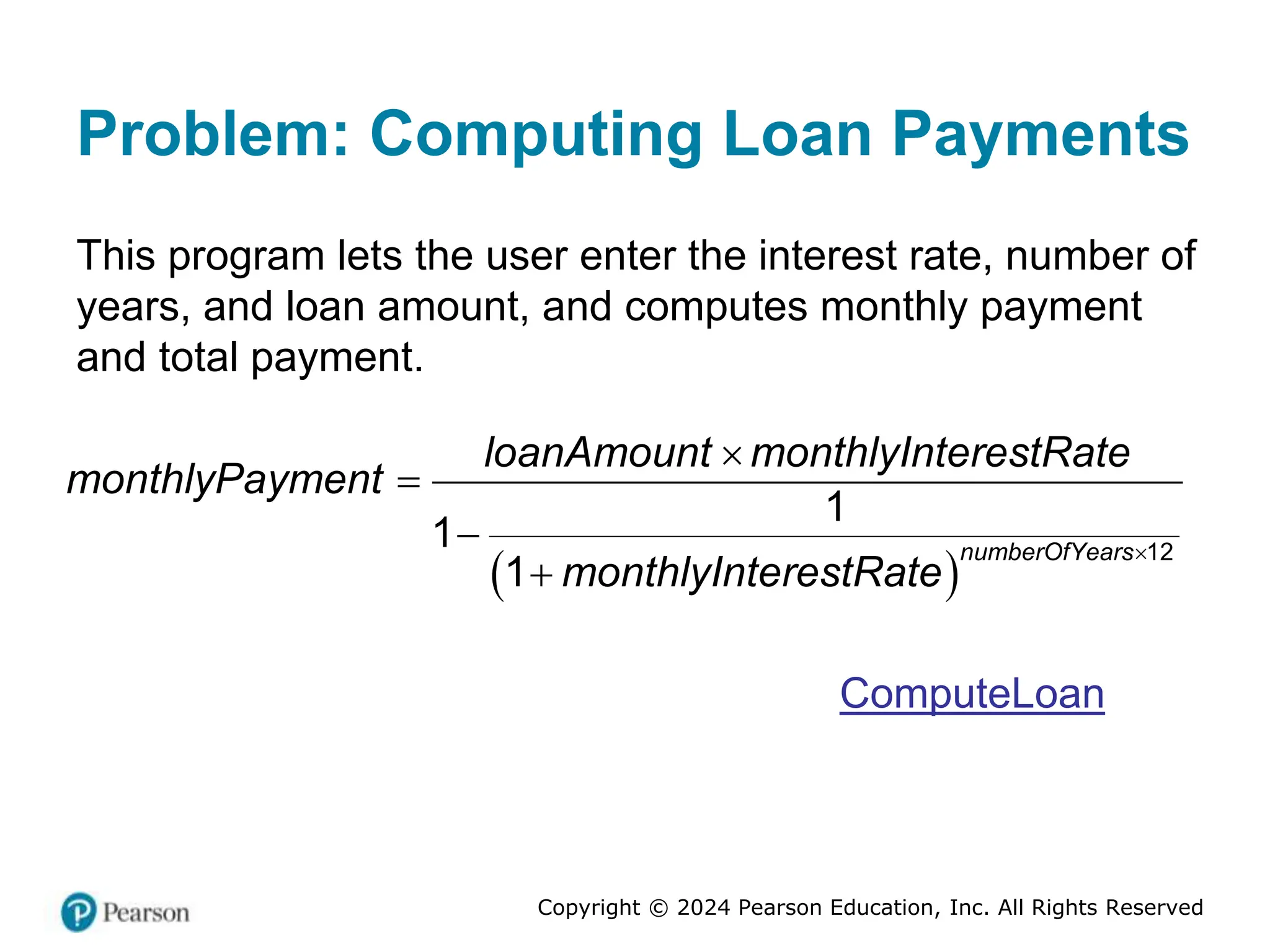 Problem: Computing Loan Payments

This program lets the user enter the interest rate, number of years, and loan amount, and computes monthly payment and total payment.

$monthlyPayment = \frac{loanAmount \times monthlyInterestRate}{1 - \frac{1}{(1 + monthlyInterestRate)^{numberOfYears \times 12}}}$

ComputeLoan

Pearson

Copyright © 2024 Pearson Education, Inc. All Rights Reserved